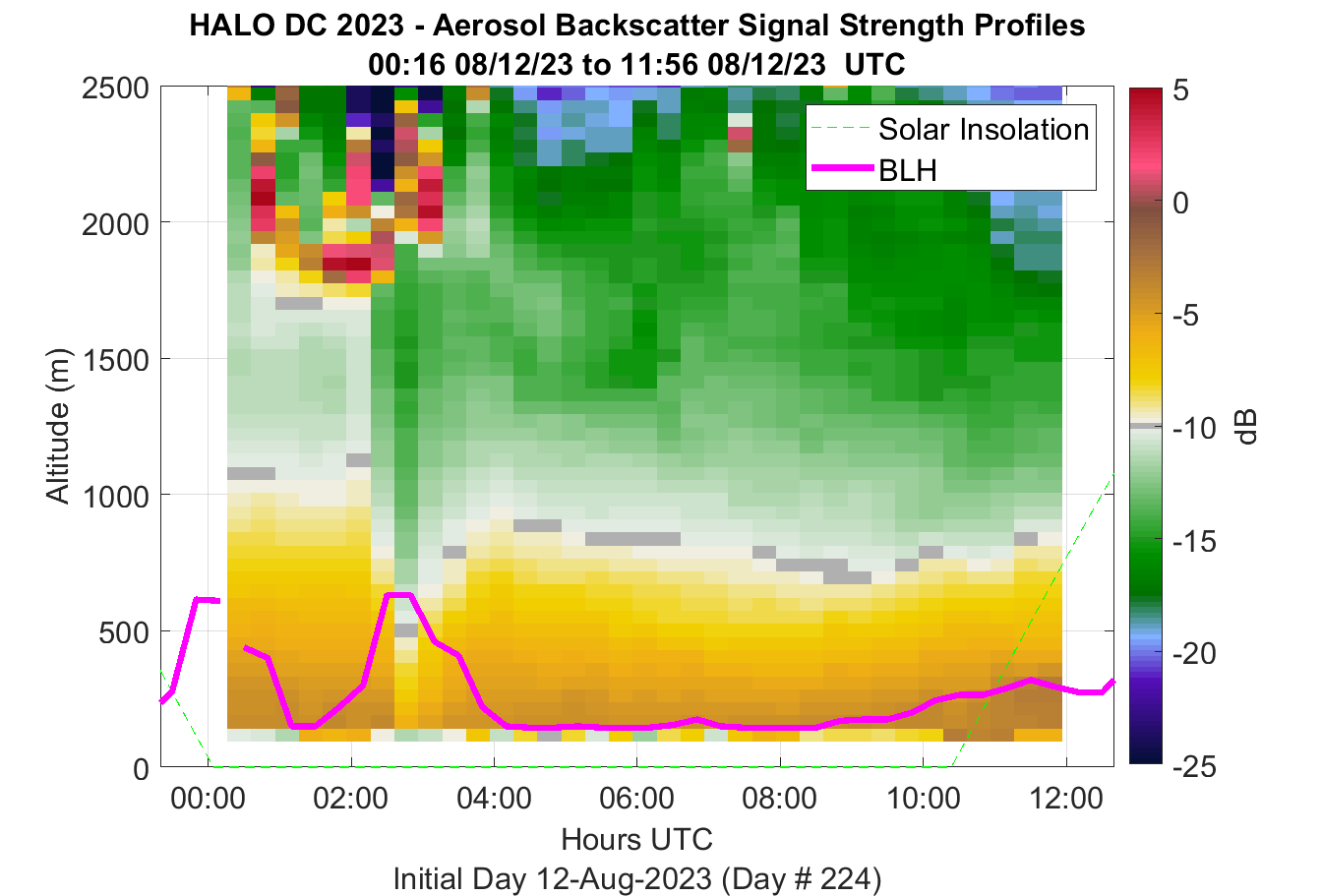 HALO DC 2023 - Aerosol Backscatter Signal Strength Profiles
00:16 08/12/23 to 11:56 08/12/23 UTC

Solar Insolation
BLH

Altitude (m)
2500
2000
1500
1000
500
0

00:00
02:00
04:00
06:00
08:00
10:00
12:00
Hours UTC
Initial Day 12-Aug-2023 (Day # 224)

5
0
-5
-10
-15
-20
-25
dB